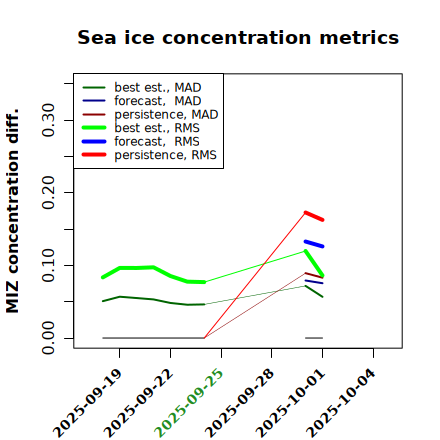 Sea ice concentration metrics

best est., MAD
forecast, MAD
persistence, MAD
best est., RMS
forecast, RMS
persistence, RMS

MIZ concentration diff.

0.00
0.10
0.20
0.30

2025-09-19
2025-09-22
2025-09-25
2025-09-28
2025-10-01
2025-10-04